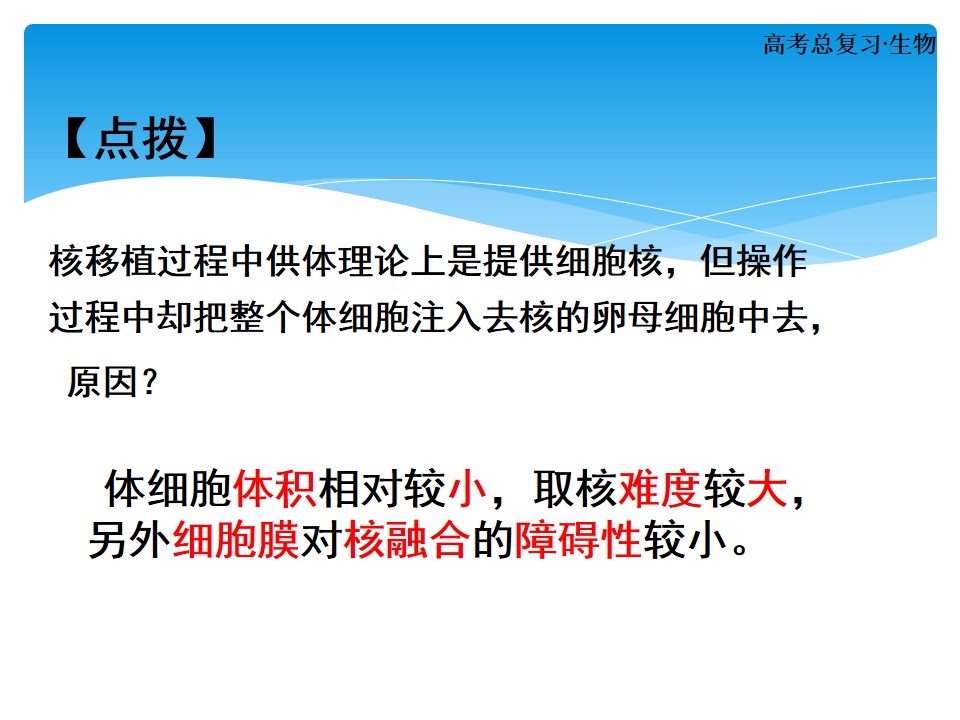 高考总复习·生物

【点拨】

核移植过程中供体理论上是提供细胞核，但操作过程中却把整个体细胞注入去核的卵母细胞中去，原因？

体细胞体积相对较小，取核难度较大，另外细胞膜对核融合的障碍性较小。